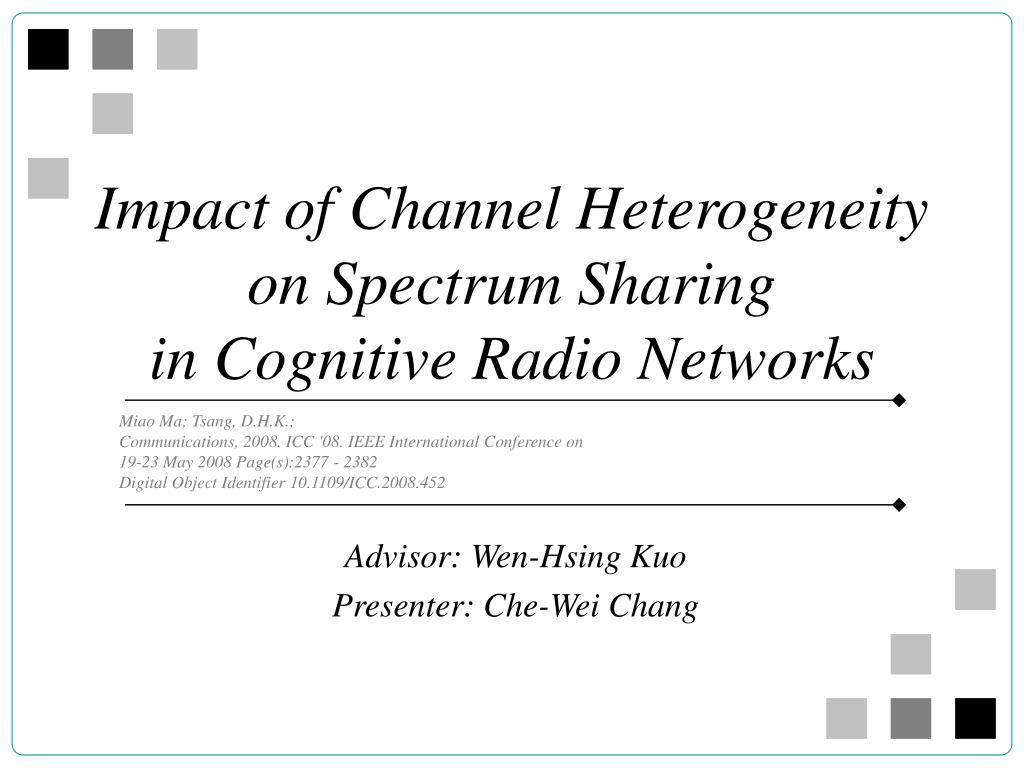 Impact of Channel Heterogeneity on Spectrum Sharing in Cognitive Radio Networks

Miao Ma; Tsang, D.H.K.;
Communications, 2008. ICC '08. IEEE International Conference on
19-23 May 2008 Page(s):2377 - 2382
Digital Object Identifier 10.1109/ICC.2008.452

Advisor: Wen-Hsing Kuo
Presenter: Che-Wei Chang